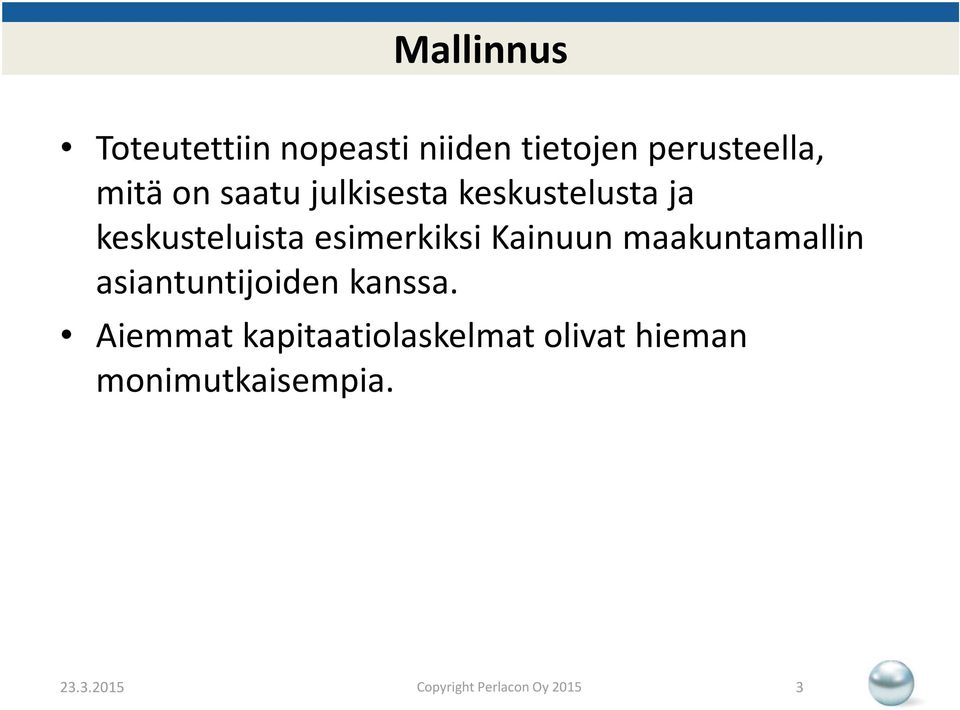 Mallinnus

• Toteutettiin nopeasti niiden tietojen perusteella, mitä on saatu julkisesta keskustelusta ja keskusteluista esimerkiksi Kainuun maakuntamallin asiantuntijoiden kanssa.

• Aiemmat kapitaatiolaskelmat olivat hieman monimutkaisempia.

23.3.2015

Copyright Perlacon Oy 2015

3